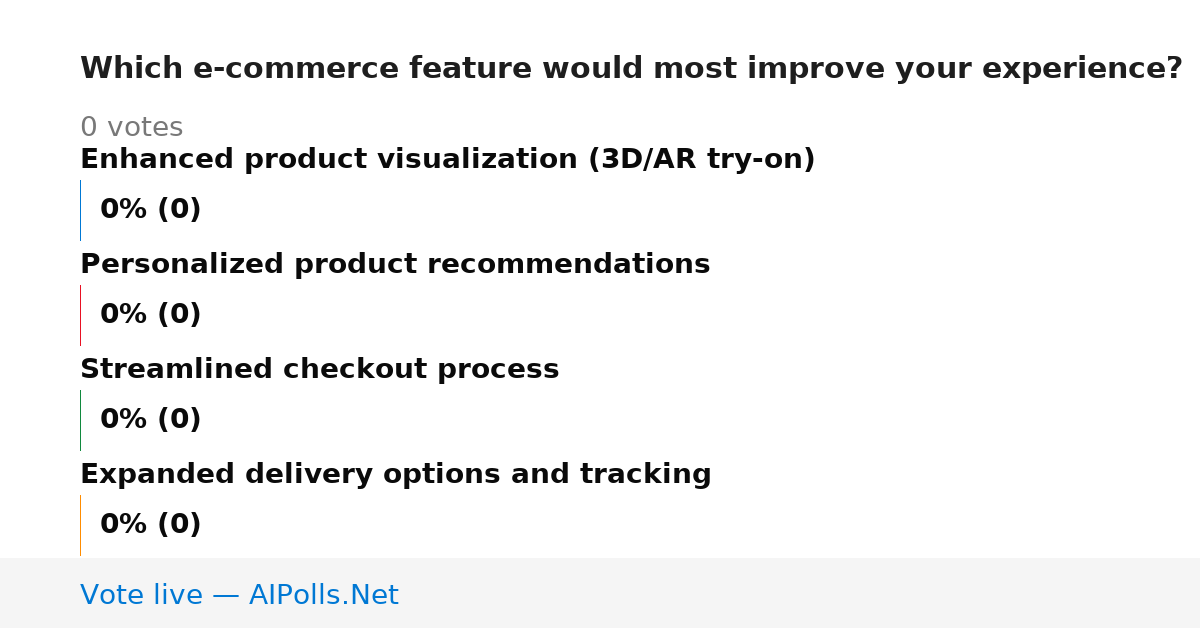 Which e-commerce feature would most improve your experience?

0 votes

Enhanced product visualization (3D/AR try-on)

0% (0)

Personalized product recommendations

0% (0)

Streamlined checkout process

0% (0)

Expanded delivery options and tracking

0% (0)

Vote live — AIPolls.Net